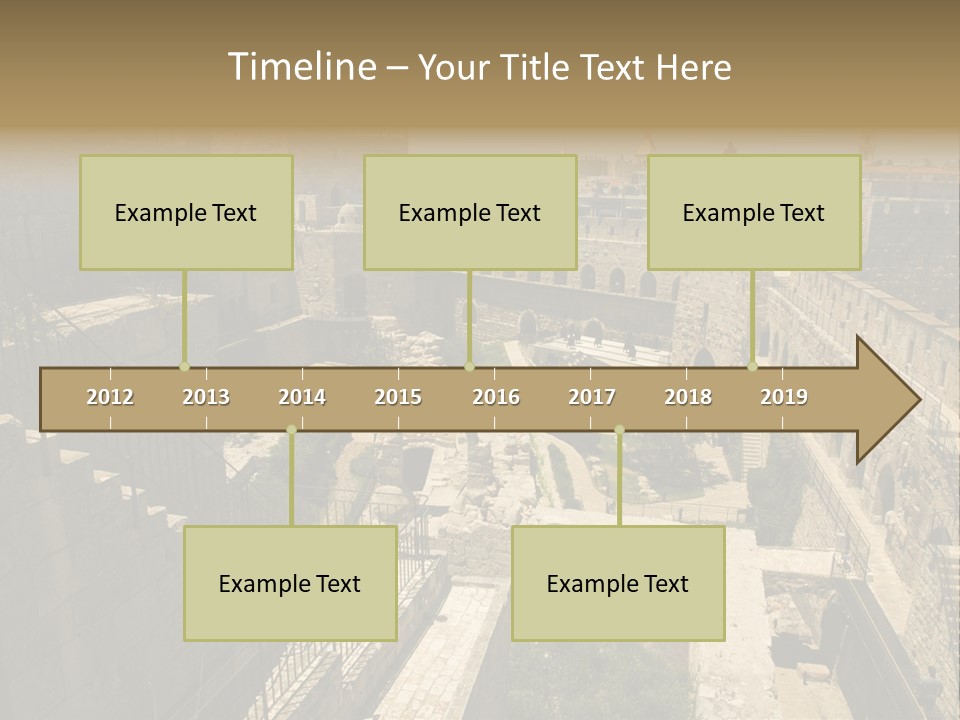 Timeline – Your Title Text Here

Example Text

Example Text

Example Text

2012 2013 2014 2015 2016 2017 2018 2019

Example Text

Example Text